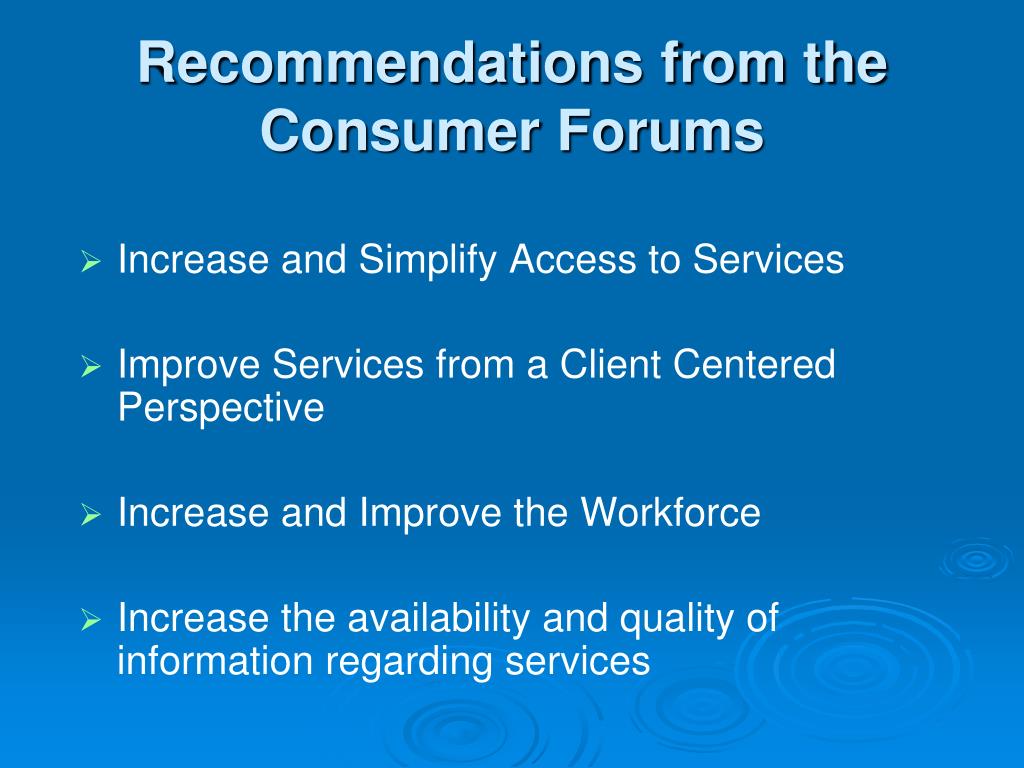 Recommendations from the Consumer Forums

➢ Increase and Simplify Access to Services

➢ Improve Services from a Client Centered Perspective

➢ Increase and Improve the Workforce

➢ Increase the availability and quality of information regarding services